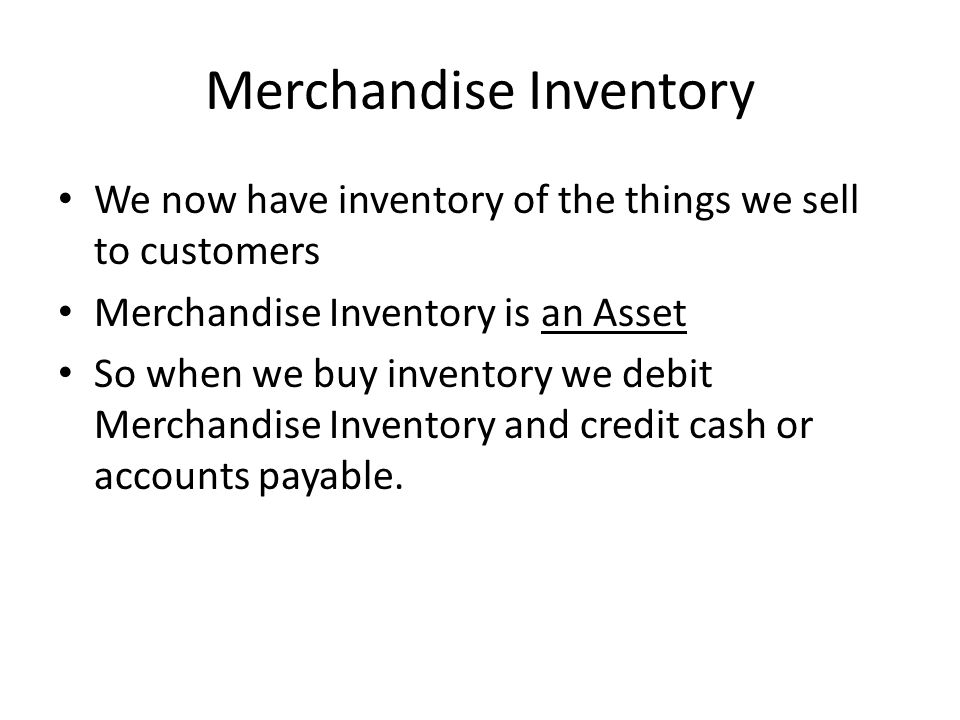 Merchandise Inventory

• We now have inventory of the things we sell to customers
• Merchandise Inventory is an Asset
• So when we buy inventory we debit Merchandise Inventory and credit cash or accounts payable.